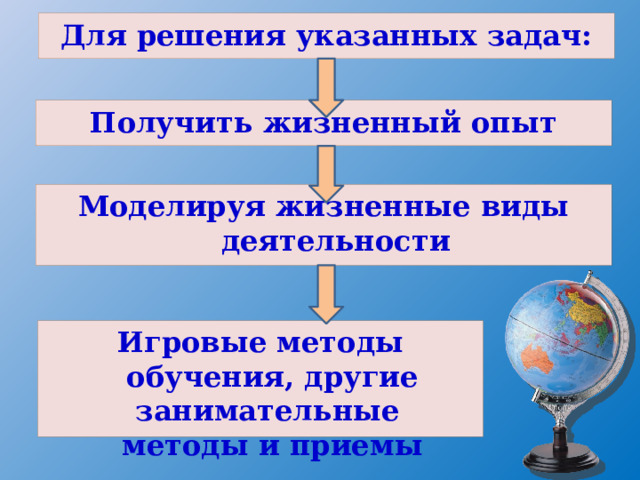 Для решения указанных задач:

Получить жизненный опыт

Моделируя жизненные виды деятельности

Игровые методы обучения, другие занимательные методы и приемы